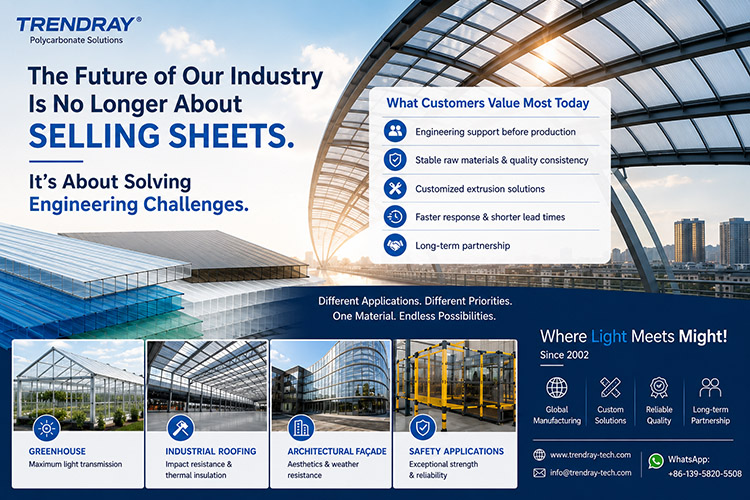 TRENDRAY®
Polycarbonate Solutions

The Future of Our Industry Is No Longer About
SELLING SHEETS.

It's About Solving Engineering Challenges.

What Customers Value Most Today
Engineering support before production
Stable raw materials & quality consistency
Customized extrusion solutions
Faster response & shorter lead times
Long-term partnership

Different Applications. Different Priorities.
One Material. Endless Possibilities.

GREENHOUSE
Maximum light transmission

INDUSTRIAL ROOFING
Impact resistance & thermal insulation

ARCHITECTURAL FAÇADE
Aesthetics & weather resistance

SAFETY APPLICATIONS
Exceptional strength & reliability

Where Light Meets Might!
Since 2002

Global Manufacturing
Custom Solutions
Reliable Quality
Long-term Partnership

www.trendray-tech.com
info@trendray-tech.com
WhatsApp:
+86-139-5820-5508